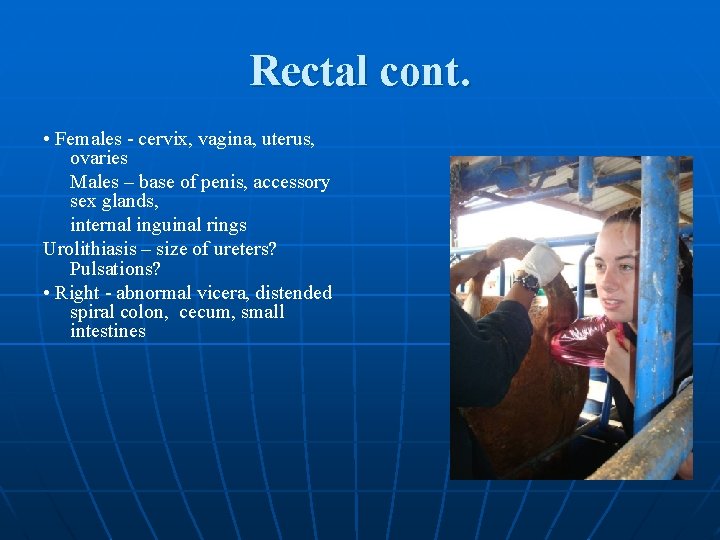 Rectal cont.

• Females - cervix, vagina, uterus, ovaries

Males – base of penis, accessory sex glands,

internal inguinal rings

Urolithiasis – size of ureters? Pulsations?

• Right - abnormal vicera, distended spiral colon, cecum, small intestines